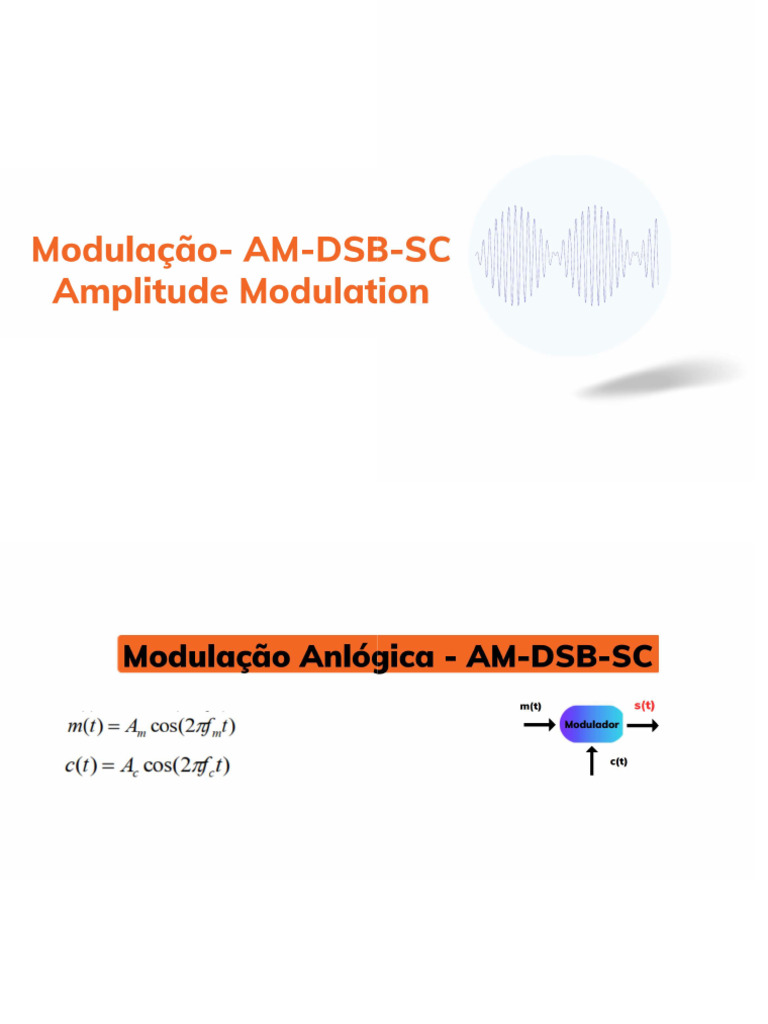 Modulação- AM-DSB-SC
Amplitude Modulation

Modulação Anlógica - AM-DSB-SC

$m(t) = A_m \cos(2\pi f_m t)$
$c(t) = A_c \cos(2\pi f_c t)$

m(t)
Modulador
s(t)
c(t)